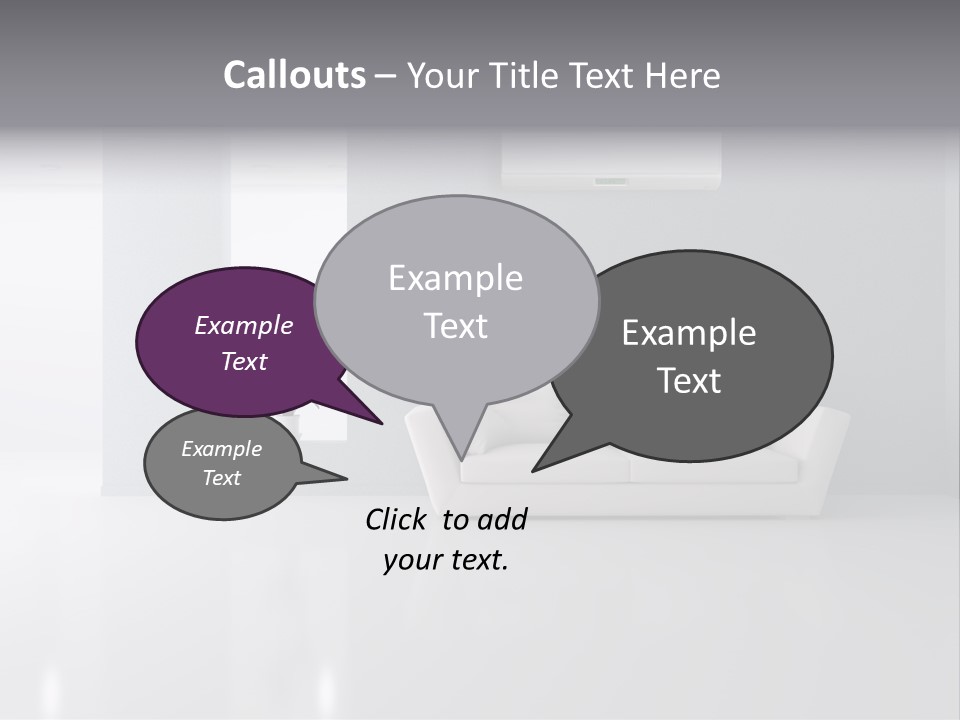 Callouts – Your Title Text Here

Example Text

Example Text

Example Text

Example Text

Click to add your text.